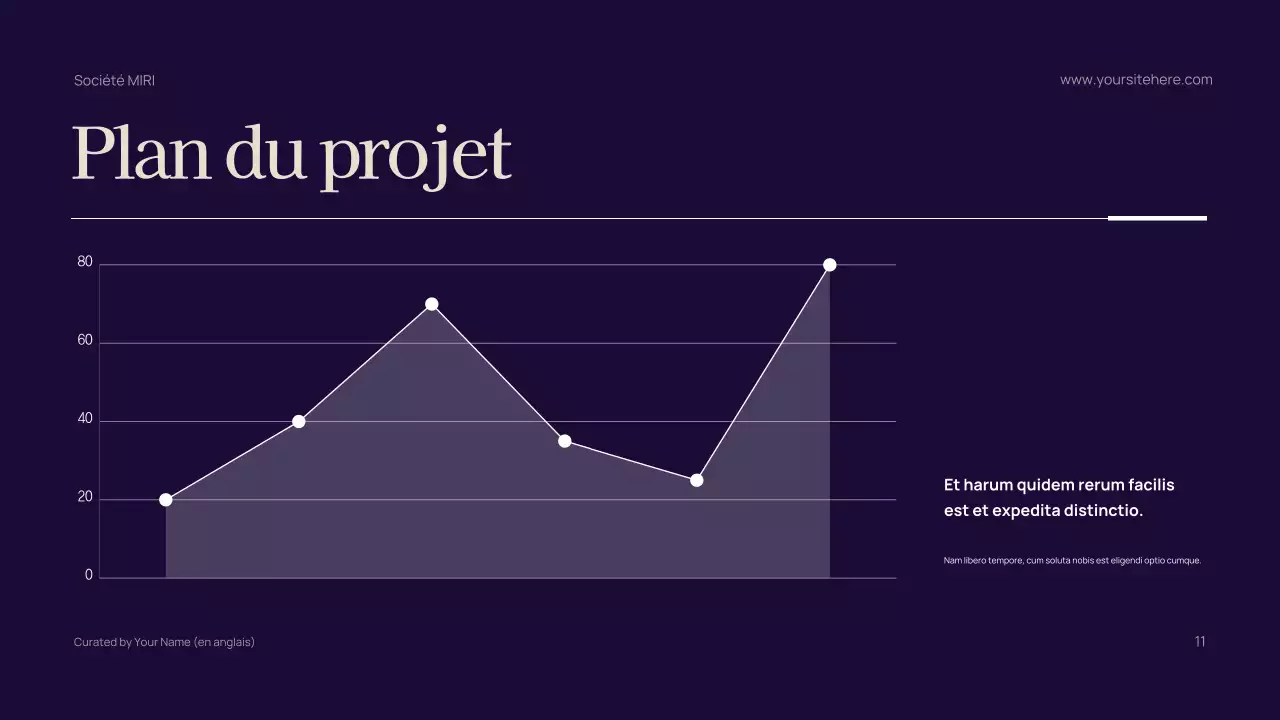 Société MIRI

www.yoursitehere.com

Plan du projet

80
60
40
20
0

Et harum quidem rerum facilis est et expedita distinctio.

Nam libero tempore, cum soluta nobis est eligendi optio cumque.

Curated by Your Name (en anglais)

11